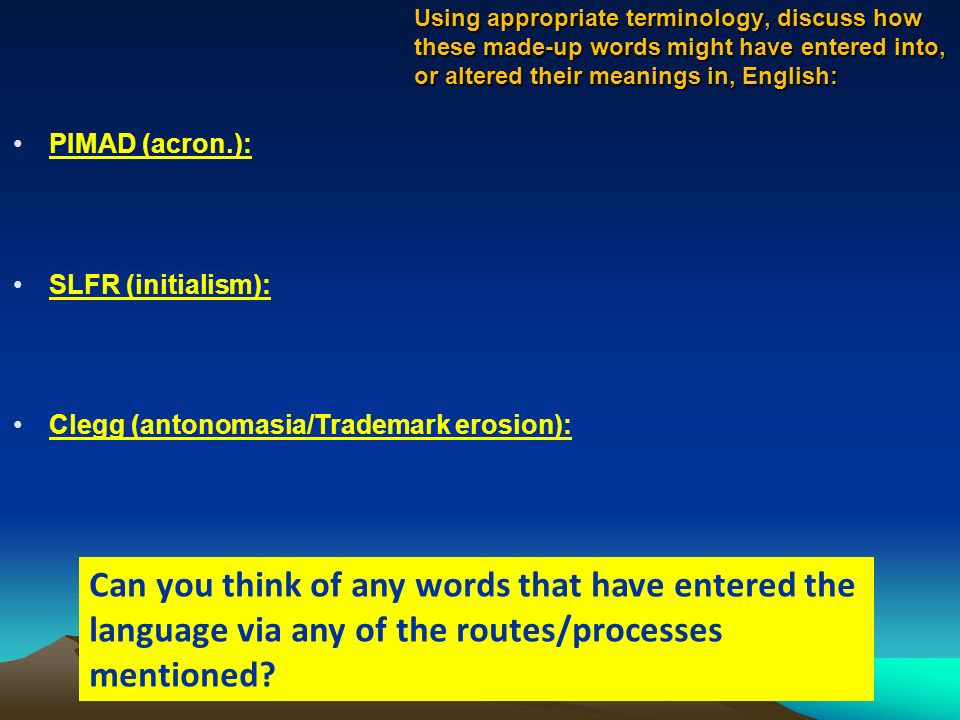 Using appropriate terminology, discuss how these made-up words might have entered into, or altered their meanings in, English:

• PIMAD (acron.):

• SLFR (initialism):

• Clegg (antonomasia/Trademark erosion):

Can you think of any words that have entered the language via any of the routes/processes mentioned?